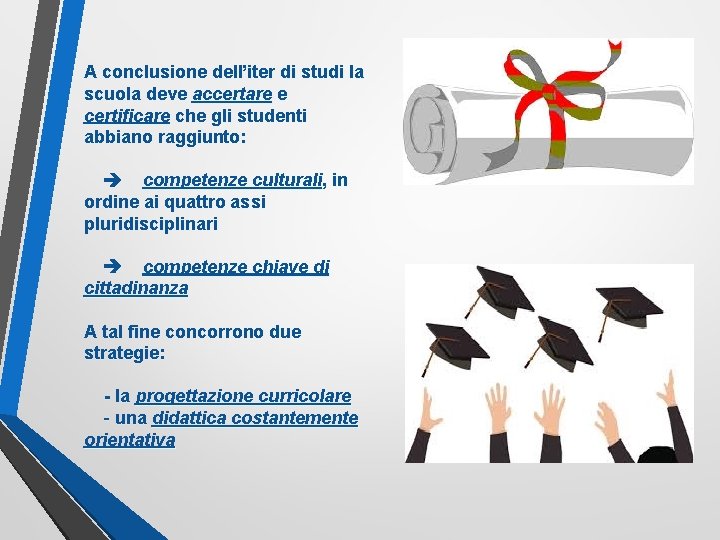 A conclusione dell’iter di studi la scuola deve accertare e certificare che gli studenti abbiano raggiunto:

➔ competenze culturali, in ordine ai quattro assi pluridisciplinari

➔ competenze chiave di cittadinanza

A tal fine concorrono due strategie:

- la progettazione curricolare
- una didattica costantemente orientativa